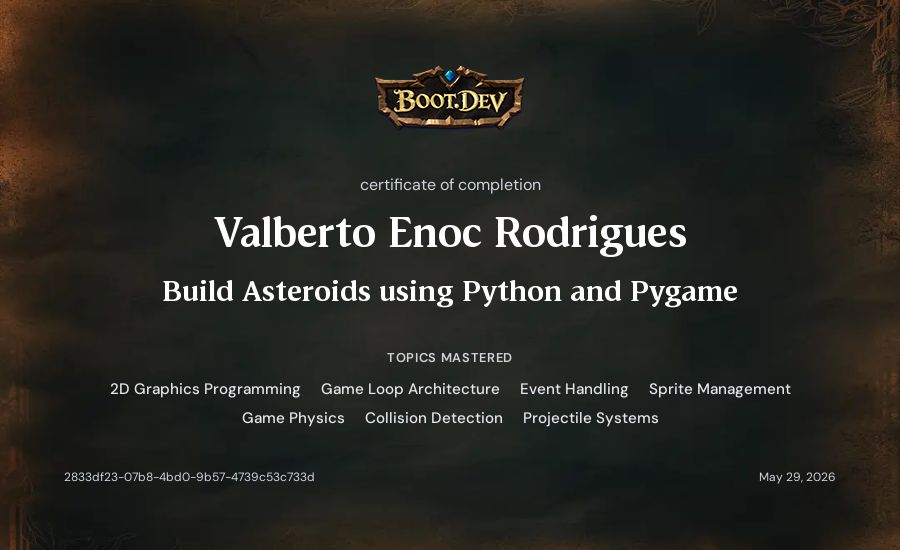 BOOT.DEV

certificate of completion

Valberto Enoc Rodrigues

Build Asteroids using Python and Pygame

TOPICS MASTERED

2D Graphics Programming Game Loop Architecture Event Handling Sprite Management Game Physics Collision Detection Projectile Systems

2833df23-07b8-4bd0-9b57-4739c53c733d

May 29, 2026